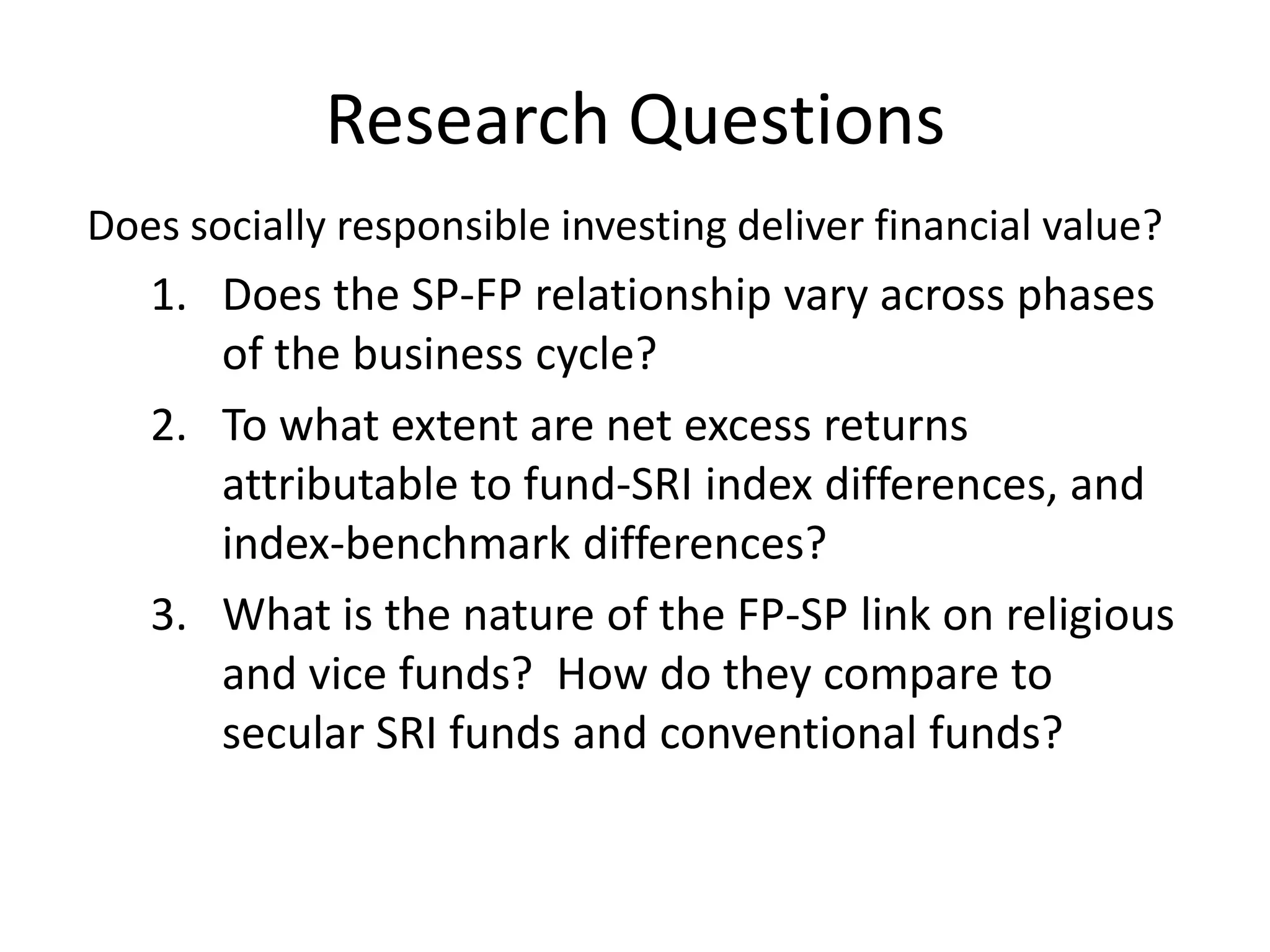 Research Questions

Does socially responsible investing deliver financial value?

1. Does the SP-FP relationship vary across phases of the business cycle?
2. To what extent are net excess returns attributable to fund-SRI index differences, and index-benchmark differences?
3. What is the nature of the FP-SP link on religious and vice funds? How do they compare to secular SRI funds and conventional funds?